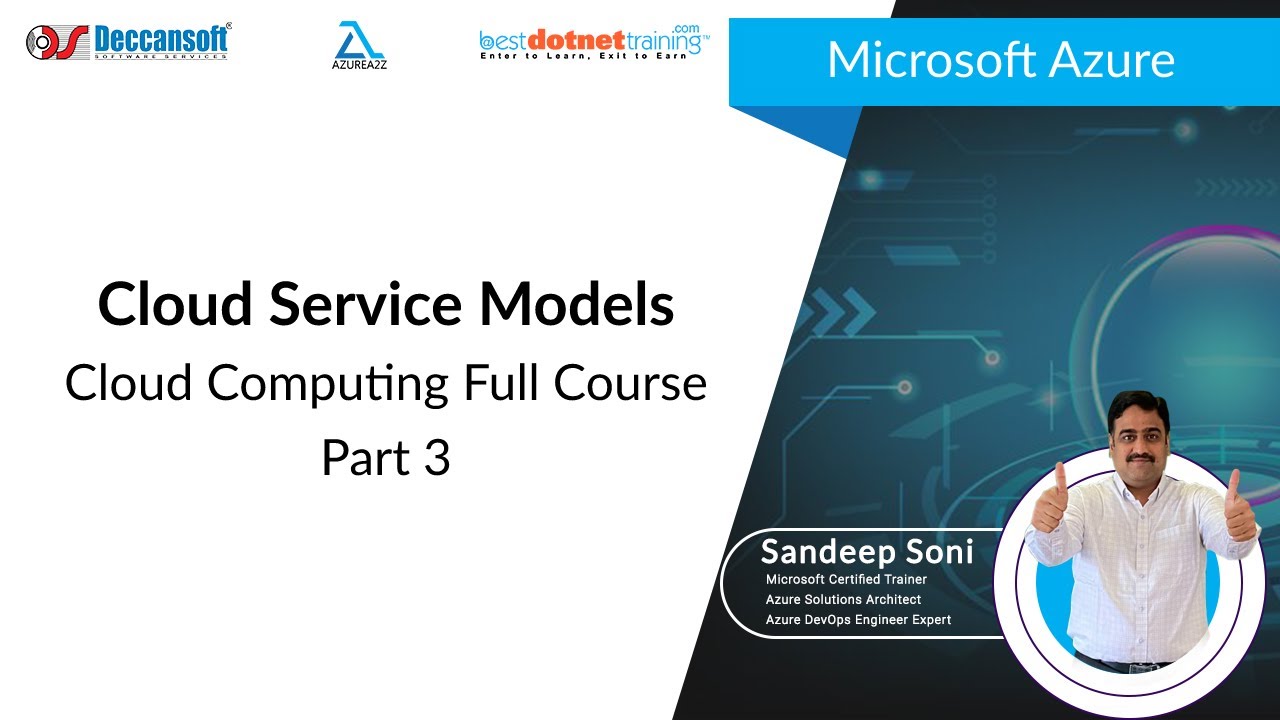 Deccansoft®
SOFTWARE SERVICES

AZUREA2Z

bestdotnettraining.com™
Enter to Learn, Exit to Earn

Microsoft Azure

Cloud Service Models
Cloud Computing Full Course
Part 3

Sandeep Soni
Microsoft Certified Trainer
Azure Solutions Architect
Azure DevOps Engineer Expert